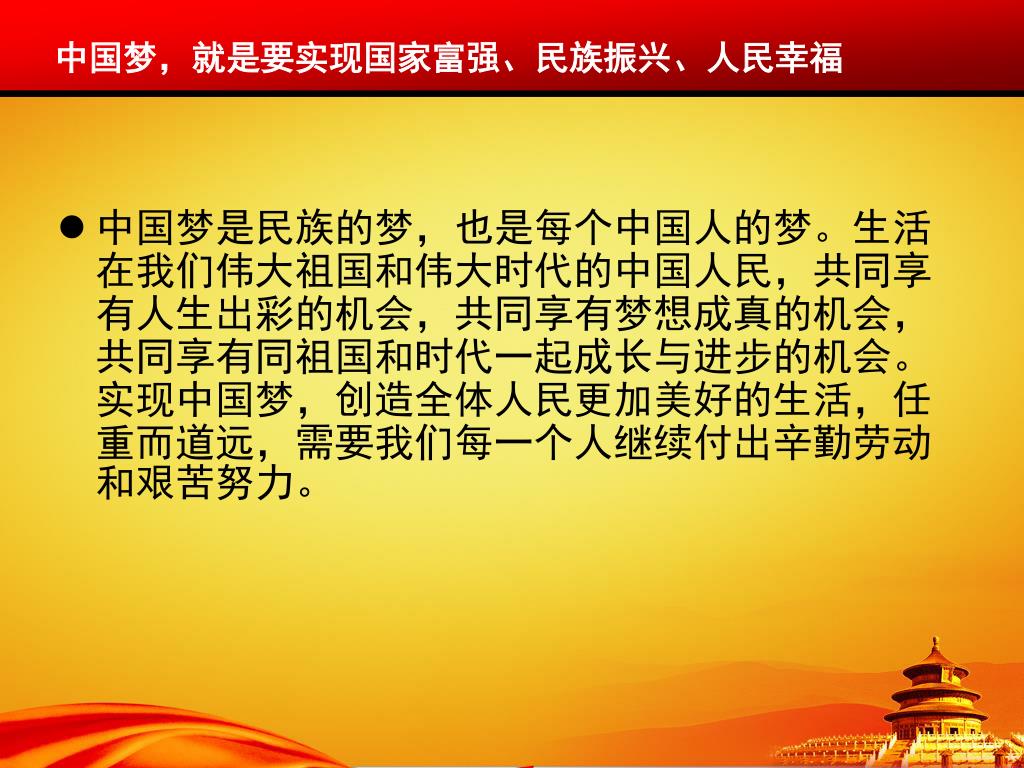 中国梦，就是要实现国家富强、民族振兴、人民幸福

● 中国梦是民族的梦，也是每个中国人的梦。生活在我们伟大祖国和伟大时代的中国人民，共同享有人生出彩的机会，共同享有梦想成真的机会，共同享有同祖国和时代一起成长与进步的机会。实现中国梦，创造全体人民更加美好的生活，任重而道远，需要我们每一个人继续付出辛勤劳动和艰苦努力。